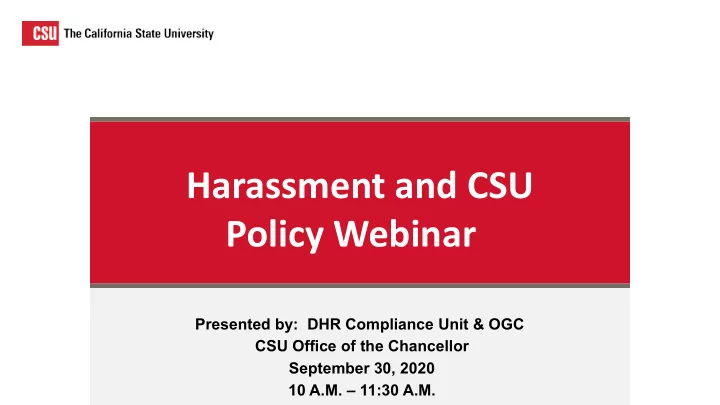 CSU The California State University

Harassment and CSU Policy Webinar

Presented by: DHR Compliance Unit & OGC
CSU Office of the Chancellor
September 30, 2020
10 A.M. – 11:30 A.M.